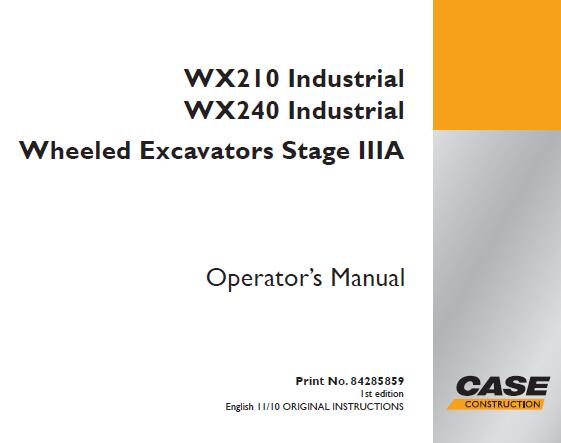 WX210 Industrial
WX240 Industrial
Wheeled Excavators Stage IIIA

Operator's Manual

Print No. 84285859
1st edition
English 11/10 ORIGINAL INSTRUCTIONS

CASE
CONSTRUCTION